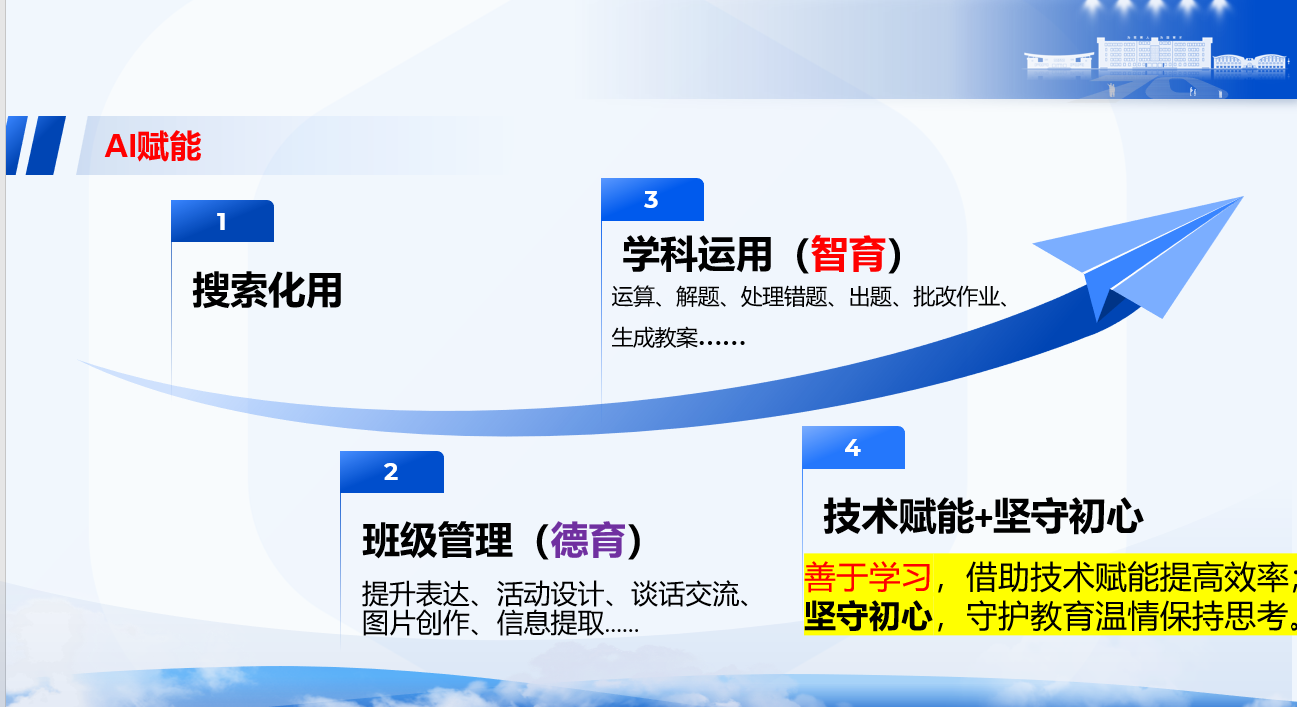 AI赋能

1

搜索化用

2

班级管理（德育）

提升表达、活动设计、谈话交流、图片创作、信息提取……

3

学科运用（智育）

运算、解题、处理错题、出题、批改作业、生成教案……

4

技术赋能+坚守初心

善于学习，借助技术赋能提高效率；坚守初心，守护教育温情保持思考。